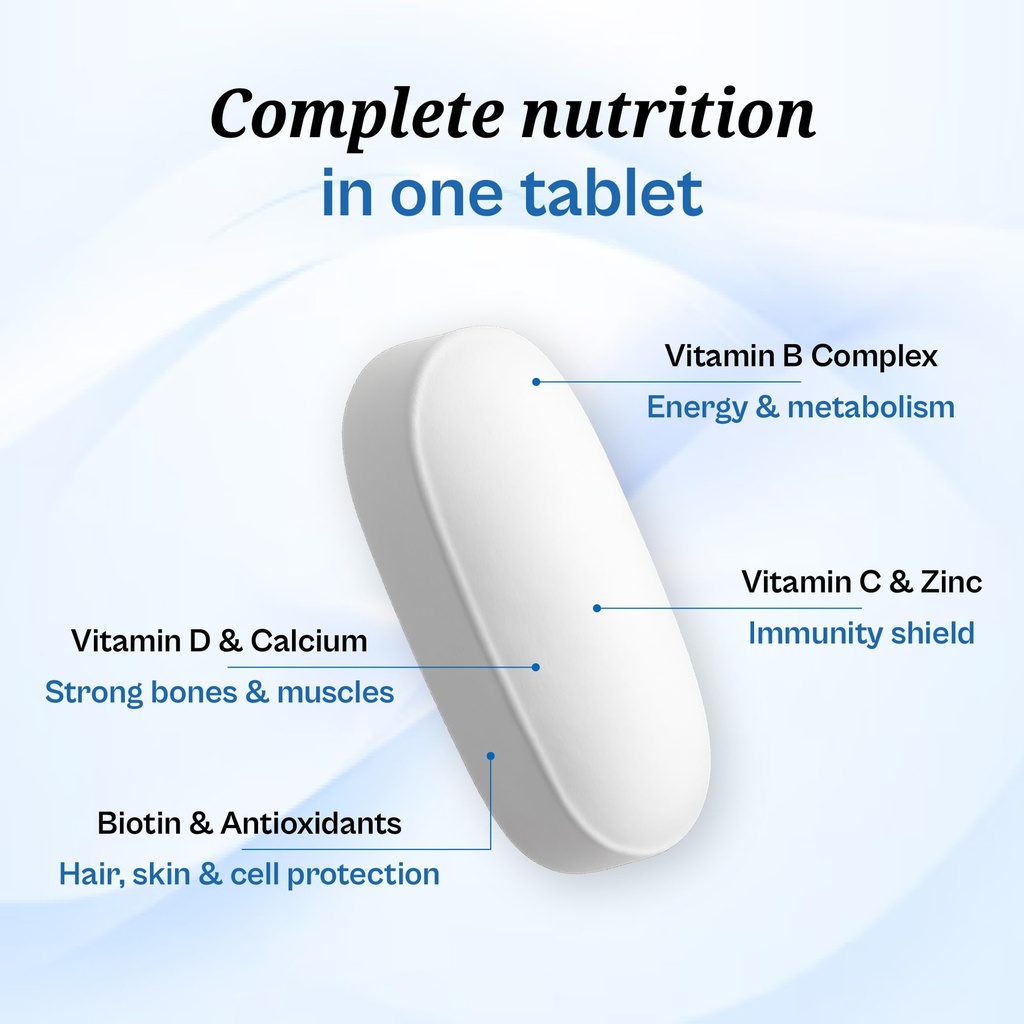 Complete nutrition
in one tablet

Vitamin B Complex
Energy & metabolism

Vitamin C & Zinc
Immunity shield

Vitamin D & Calcium
Strong bones & muscles

Biotin & Antioxidants
Hair, skin & cell protection